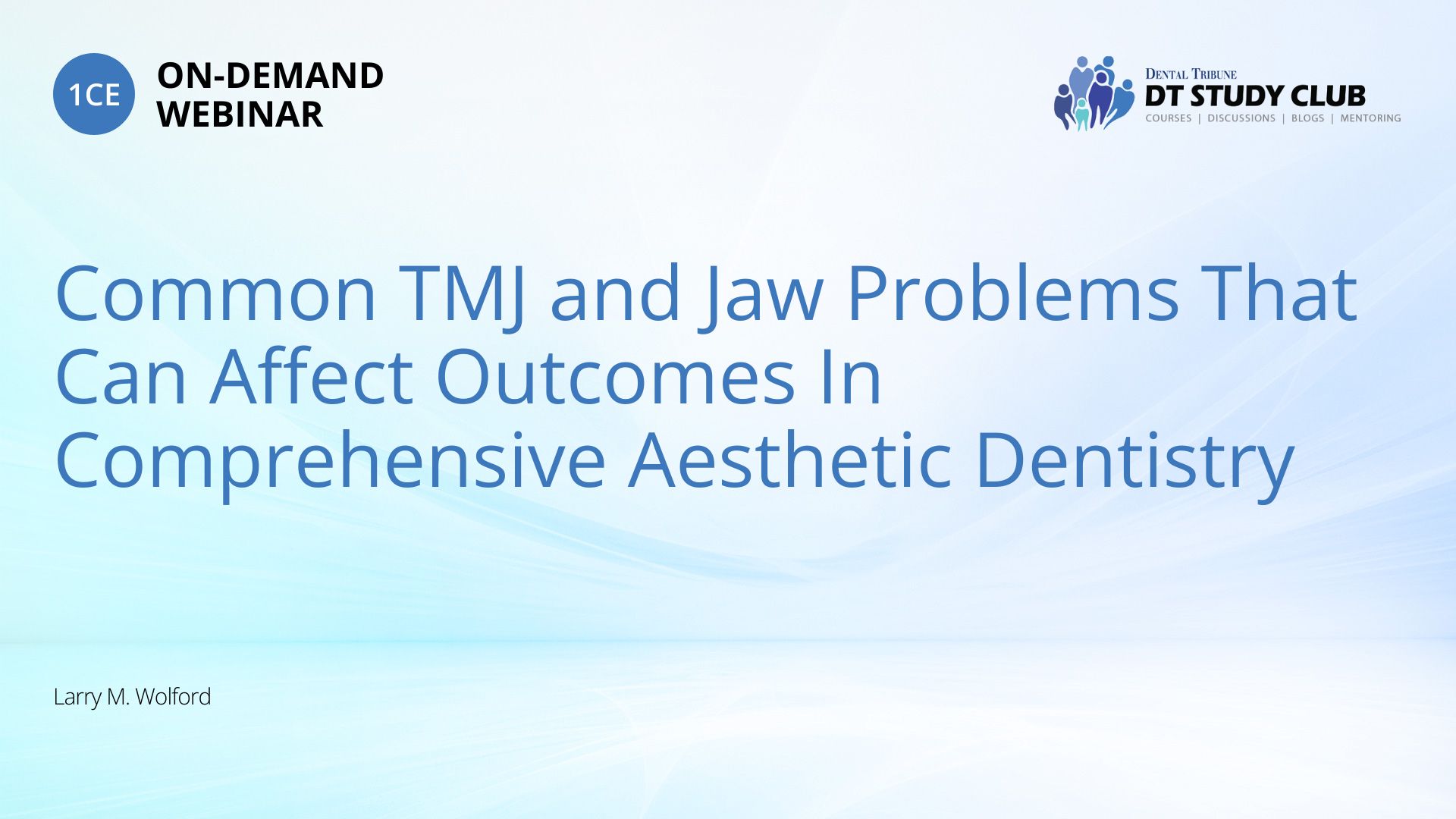 1CE
ON-DEMAND WEBINAR

DENTAL TRIBUNE
DT STUDY CLUB
COURSES | DISCUSSIONS | BLOGS | MENTORING

Common TMJ and Jaw Problems That Can Affect Outcomes In Comprehensive Aesthetic Dentistry

Larry M. Wolford